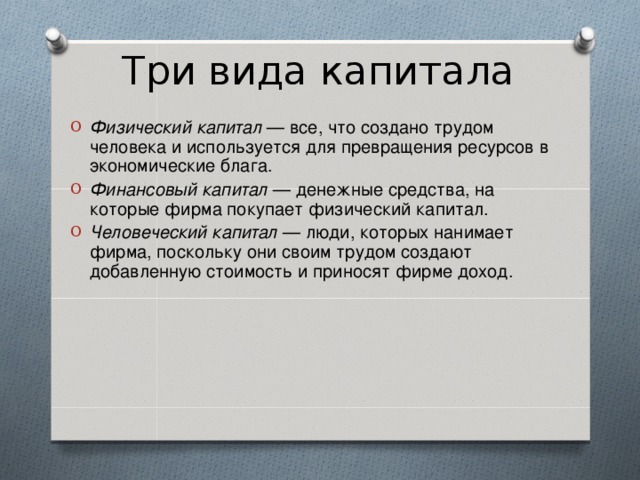 Три вида капитала

Физический капитал — все, что создано трудом человека и используется для превращения ресурсов в экономические блага.

Финансовый капитал — денежные средства, на которые фирма покупает физический капитал.

Человеческий капитал — люди, которых нанимает фирма, поскольку они своим трудом создают добавленную стоимость и приносят фирме доход.